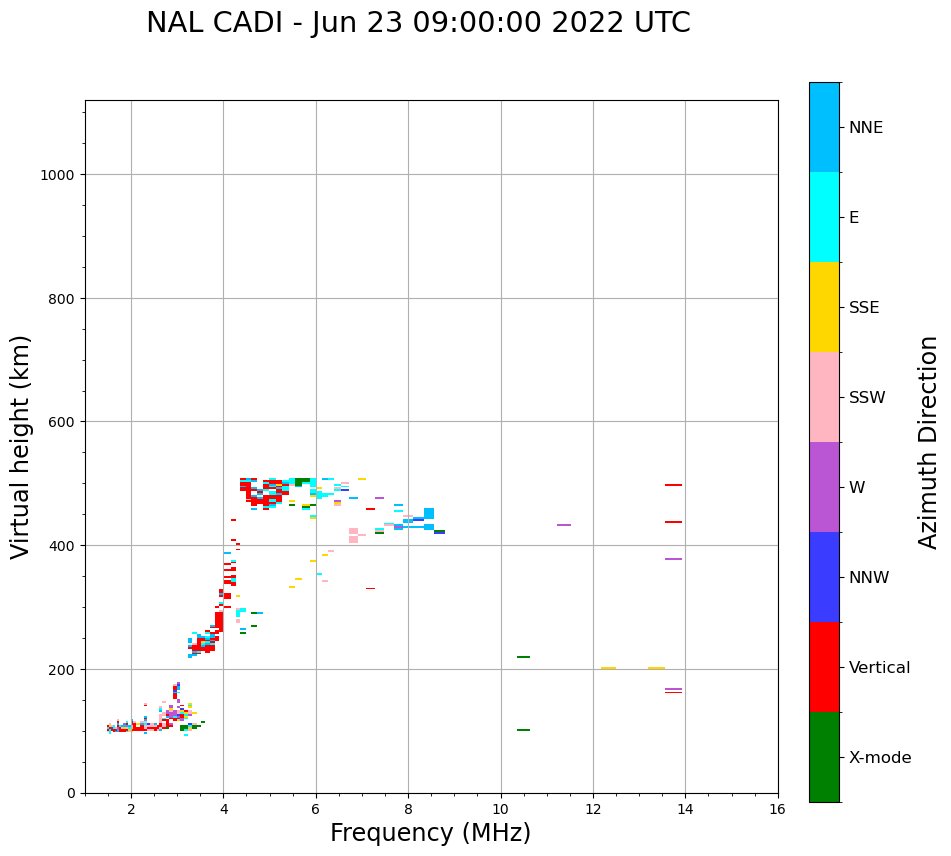 NAL CADI - Jun 23 09:00:00 2022 UTC

Virtual height (km)

1000
800
600
400
200
0

2
4
6
8
10
12
14
16

Frequency (MHz)

NNE
E
SSE
SSW
W
NNW
Vertical
X-mode

Azimuth Direction